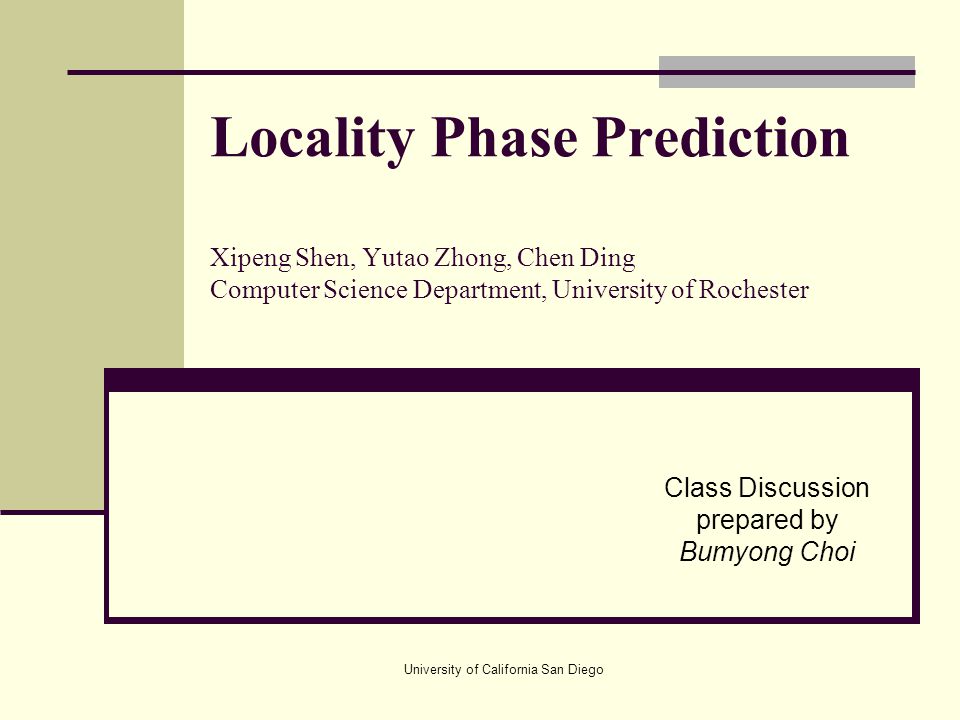 Locality Phase Prediction

Xipeng Shen, Yutao Zhong, Chen Ding
Computer Science Department, University of Rochester

Class Discussion
prepared by
Bumyong Choi

University of California San Diego